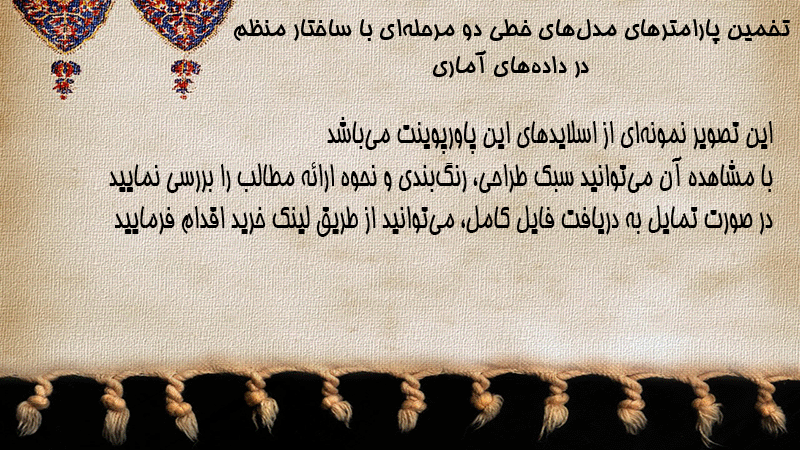 تخمین پارامترهای مدل‌های خطی دو مرحله‌ای با ساختار منظم
در داده‌های آماری

این تصویر نمونه‌ای از اسلایدهای این پاورپوینت می‌باشد
با مشاهده آن می‌توانید سبک طراحی، رنگ‌بندی و نحوه ارائه مطالب را بررسی نمایید
در صورت تمایل به دریافت فایل کامل، می‌توانید از طریق لینک خرید اقدام فرمایید